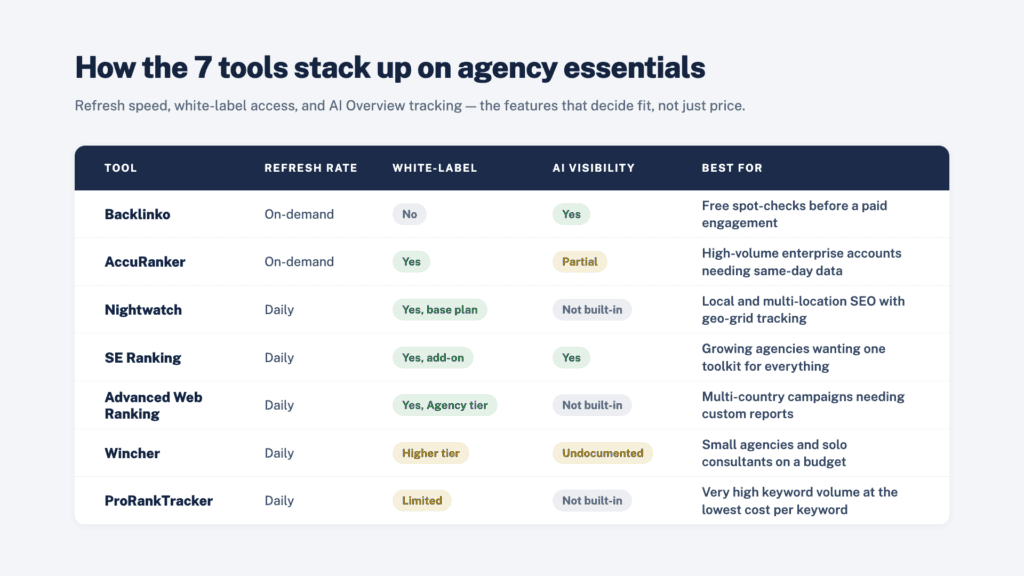 How the 7 tools stack up on agency essentials

Refresh speed, white-label access, and AI Overview tracking — the features that decide fit, not just price.

| TOOL | REFRESH RATE | WHITE-LABEL | AI VISIBILITY | BEST FOR |
|---|---|---|---|---|
| Backlinko | On-demand | No | Yes | Free spot-checks before a paid engagement |
| AccuRanker | On-demand | Yes | Partial | High-volume enterprise accounts needing same-day data |
| Nightwatch | Daily | Yes, base plan | Not built-in | Local and multi-location SEO with geo-grid tracking |
| SE Ranking | Daily | Yes, add-on | Yes | Growing agencies wanting one toolkit for everything |
| Advanced Web Ranking | Daily | Yes, Agency tier | Not built-in | Multi-country campaigns needing custom reports |
| Wincher | Daily | Higher tier | Undocumented | Small agencies and solo consultants on a budget |
| ProRankTracker | Daily | Limited | Not built-in | Very high keyword volume at the lowest cost per keyword |